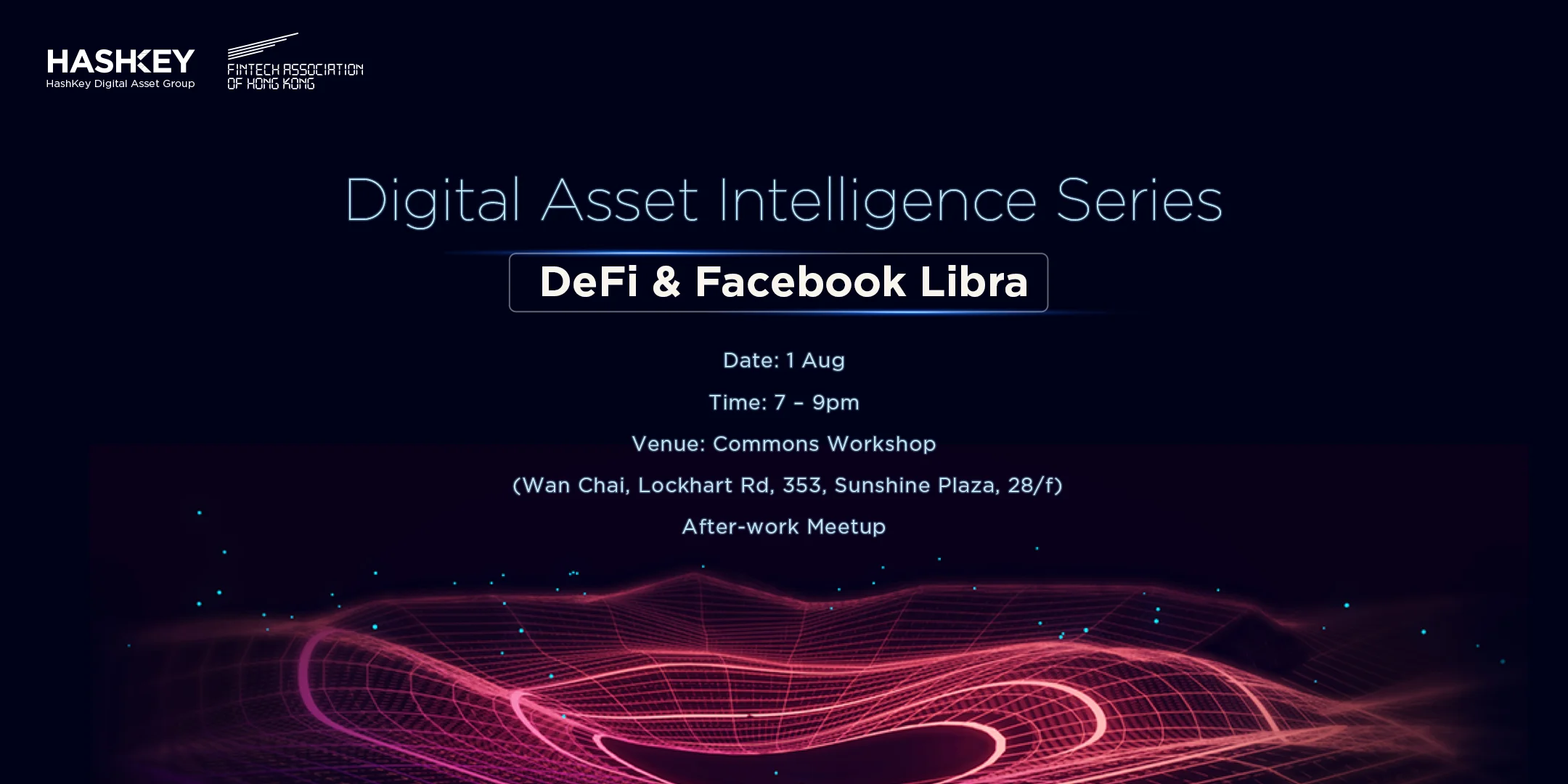 HASHKEY
HashKey Digital Asset Group

FINTECH ASSOCIATION OF HONG KONG

Digital Asset Intelligence Series

DeFi & Facebook Libra

Date: 1 Aug

Time: 7 – 9pm

Venue: Commons Workshop

(Wan Chai, Lockhart Rd, 353, Sunshine Plaza, 28/f)

After-work Meetup